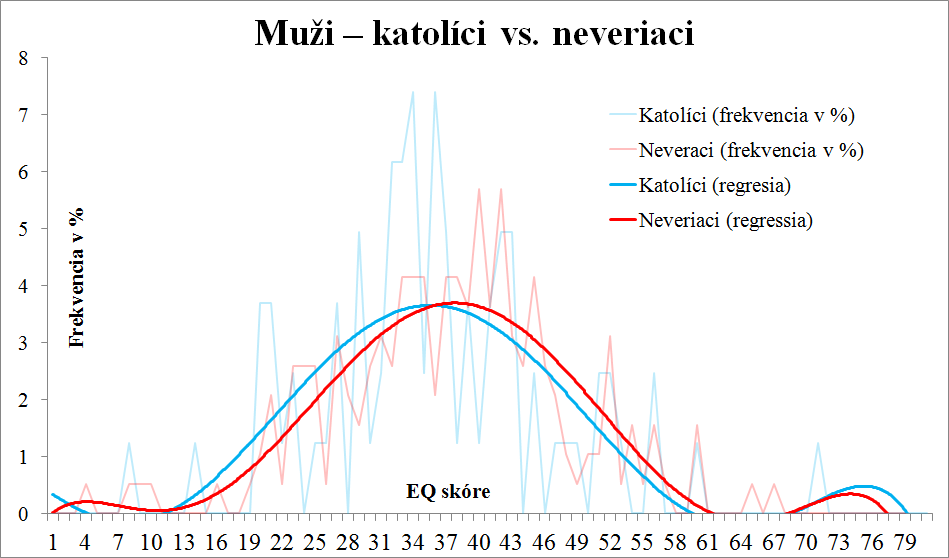 Muži – katolíci vs. neveriaci

8
7
6
5
4
3
2
1
0

Frekvencia v %

Katolíci (frekvencia v %)
Neveraci (frekvencia v %)
Katolíci (regresia)
Neveriaci (regressia)

EQ skóre

1 4 7 10 13 16 19 22 25 28 31 34 37 40 43 46 49 52 55 58 61 64 67 70 73 76 79